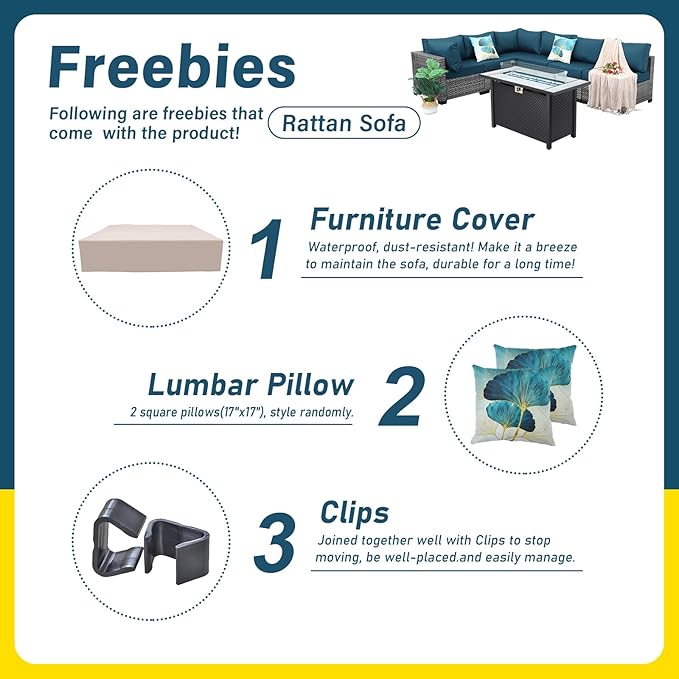 Freebies

Following are freebies that come with the product!

Rattan Sofa

1

Furniture Cover

Waterproof, dust-resistant! Make it a breeze to maintain the sofa, durable for a long time!

Lumbar Pillow

2 square pillows(17"x17"), style randomly.

2

3

Clips

Joined together well with Clips to stop moving, be well-placed.and easily manage.